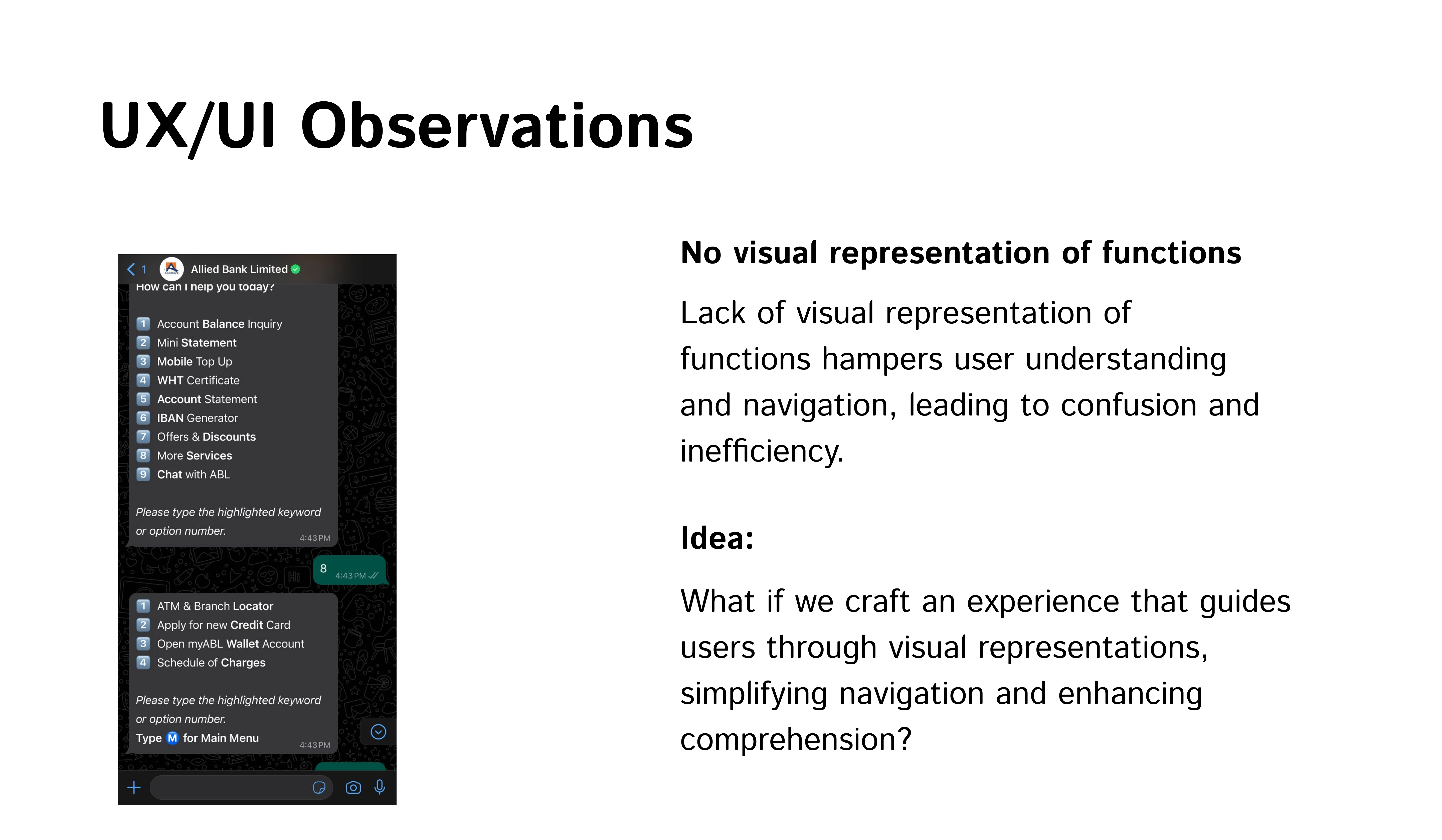 UX/UI Observations

1 Allied Bank Limited

How can I help you today?

1 Account Balance Inquiry
2 Mini Statement
3 Mobile Top Up
4 WHT Certificate
5 Account Statement
6 IBAN Generator
7 Offers & Discounts
8 More Services
9 Chat with ABL

Please type the highlighted keyword or option number. 4:43 PM

8 4:43 PM

1 ATM & Branch Locator
2 Apply for new Credit Card
3 Open myABL Wallet Account
4 Schedule of Charges

Please type the highlighted keyword or option number.
Type M for Main Menu 4:43 PM

No visual representation of functions

Lack of visual representation of functions hampers user understanding and navigation, leading to confusion and inefficiency.

Idea:

What if we craft an experience that guides users through visual representations, simplifying navigation and enhancing comprehension?